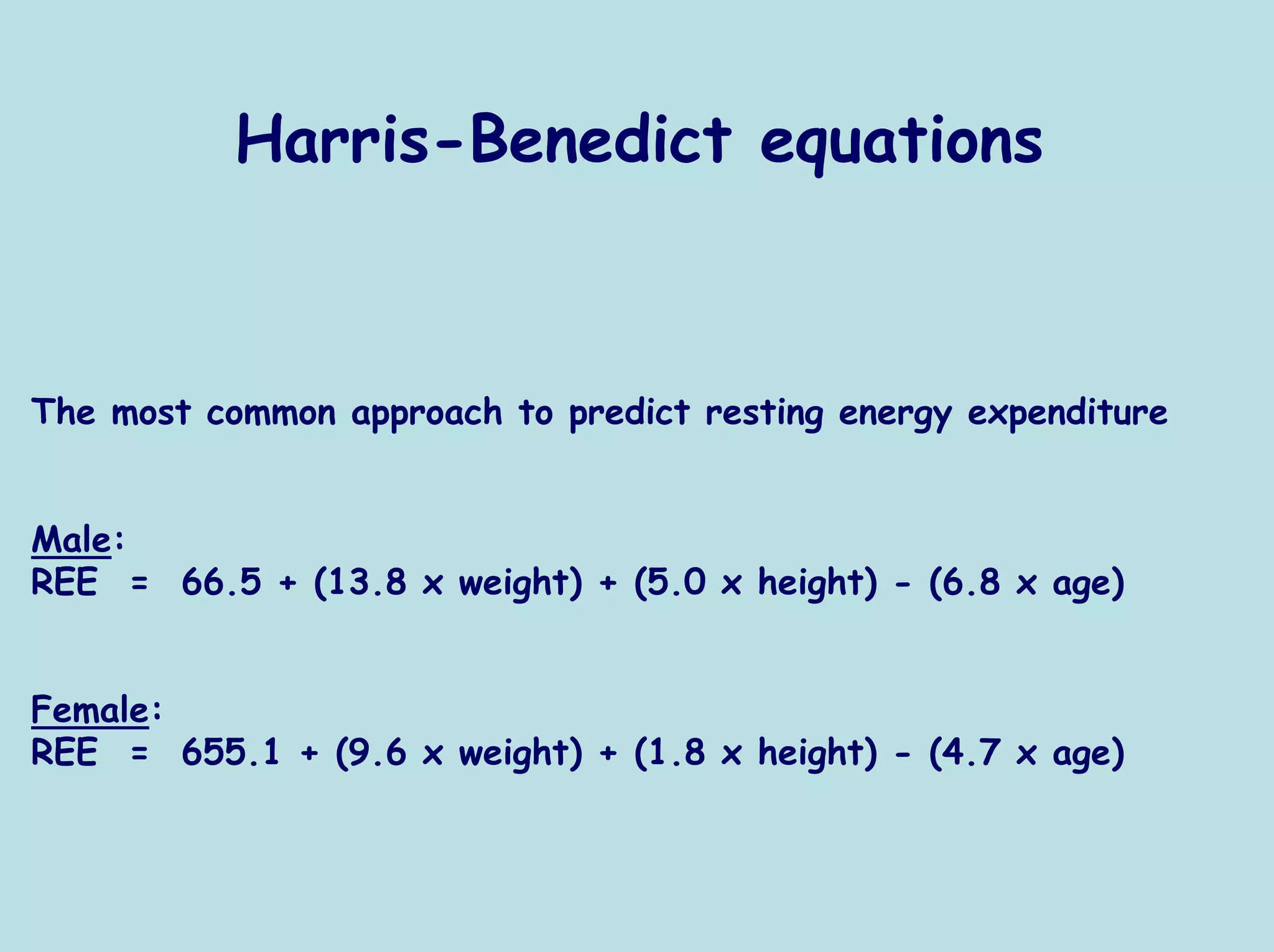 Harris-Benedict equations

The most common approach to predict resting energy expenditure

Male:
REE = 66.5 + (13.8 x weight) + (5.0 x height) - (6.8 x age)

Female:
REE = 655.1 + (9.6 x weight) + (1.8 x height) - (4.7 x age)